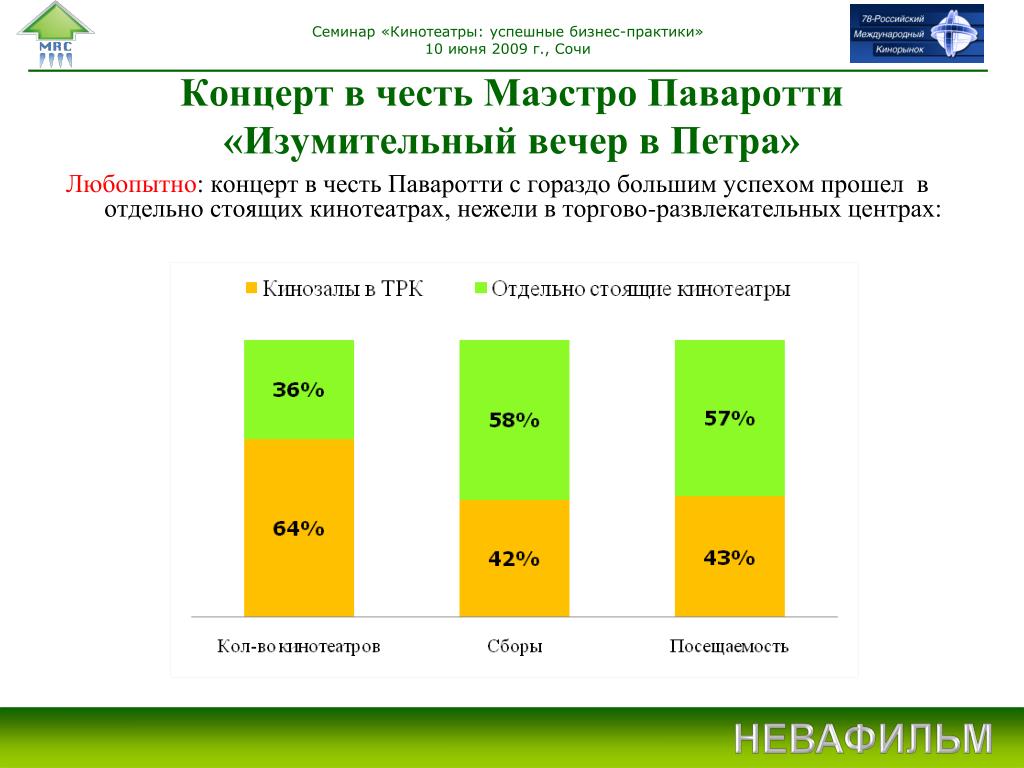 MRC

Семинар «Кинотеатры: успешные бизнес-практики»
10 июня 2009 г., Сочи

78-Российский Международный Кинорынок

Концерт в честь Маэстро Паваротти «Изумительный вечер в Петра»

Любопытно: концерт в честь Паваротти с гораздо большим успехом прошел в отдельно стоящих кинотеатрах, нежели в торгово-развлекательных центрах:

Кинозалы в ТРК
Отдельно стоящие кинотеатры

36%
64%
58%
42%
57%
43%

Кол-во кинотеатров
Сборы
Посещаемость

НЕВАФИЛЬМ